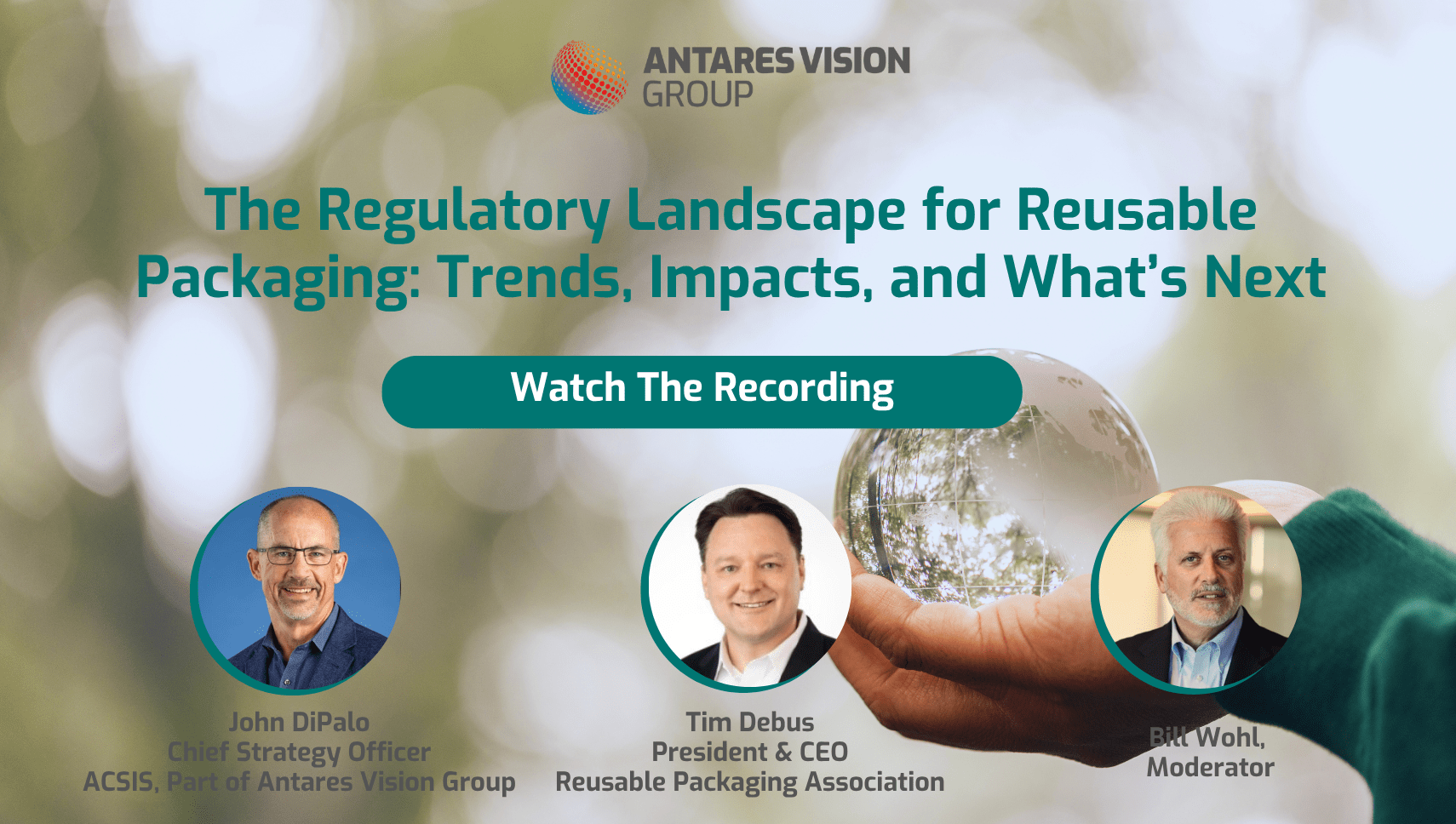 ANTARES VISION GROUP

The Regulatory Landscape for Reusable Packaging: Trends, Impacts, and What's Next

Watch The Recording

John DiPalo
Chief Strategy Officer
ACSIS, Part of Antares Vision Group

Tim Debus
President & CEO
Reusable Packaging Association

Bill Wohl,
Moderator